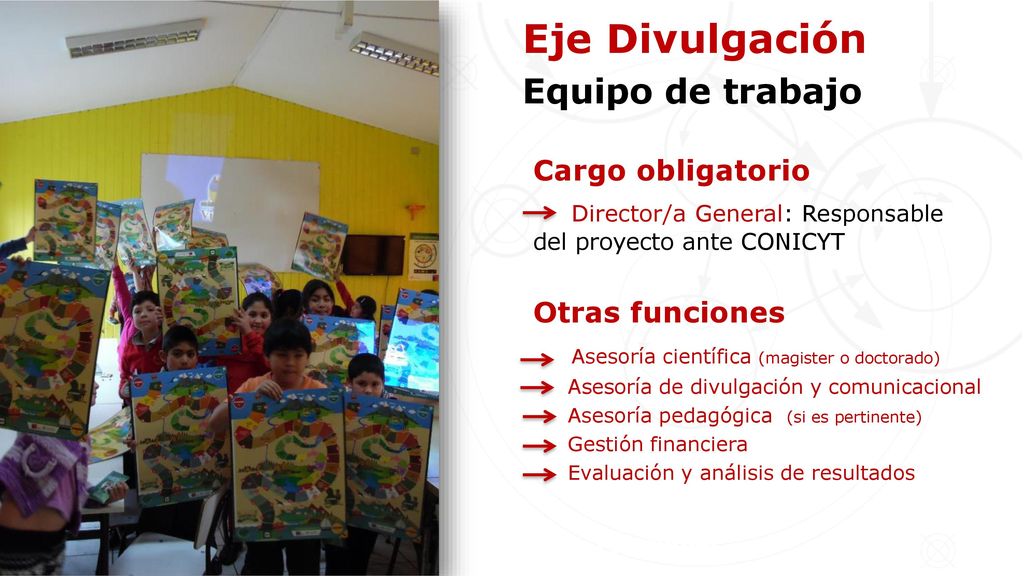 Eje Divulgación

Equipo de trabajo

Cargo obligatorio

Director/a General: Responsable del proyecto ante CONICYT

Otras funciones

Asesoría científica (magister o doctorado)

Asesoría de divulgación y comunicacional

Asesoría pedagógica (si es pertinente)

Gestión financiera

Evaluación y análisis de resultados